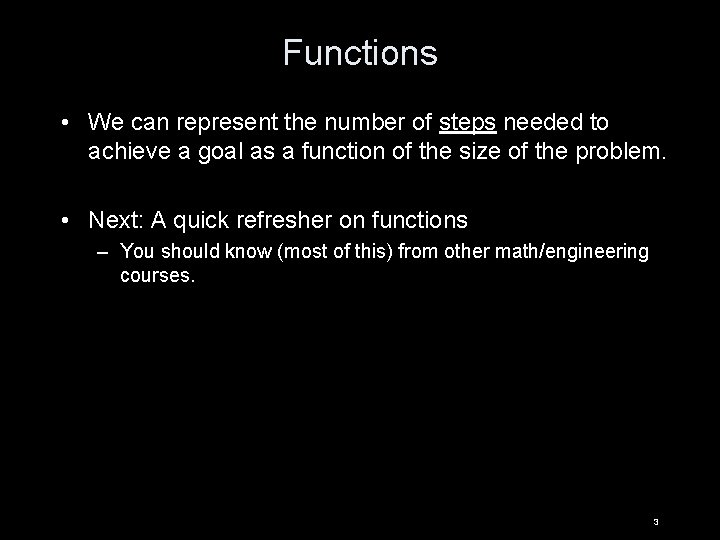 Functions

• We can represent the number of steps needed to achieve a goal as a function of the size of the problem.

• Next: A quick refresher on functions
– You should know (most of this) from other math/engineering courses.

3